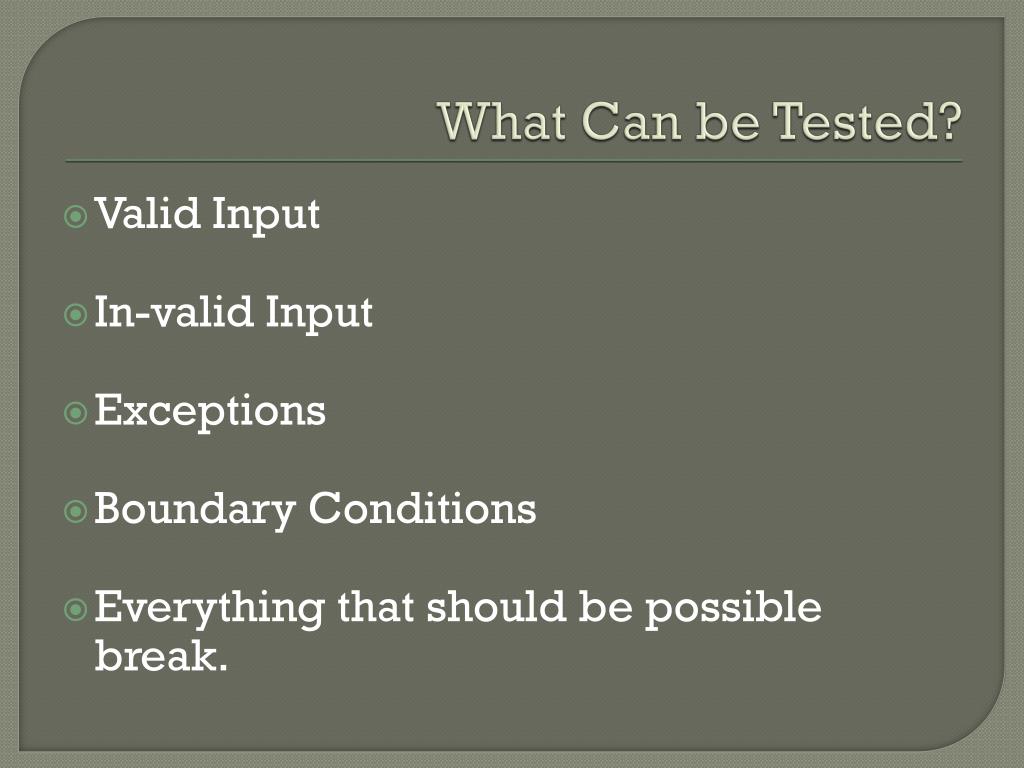 What Can be Tested?

Valid Input

In-valid Input

Exceptions

Boundary Conditions

Everything that should be possible break.